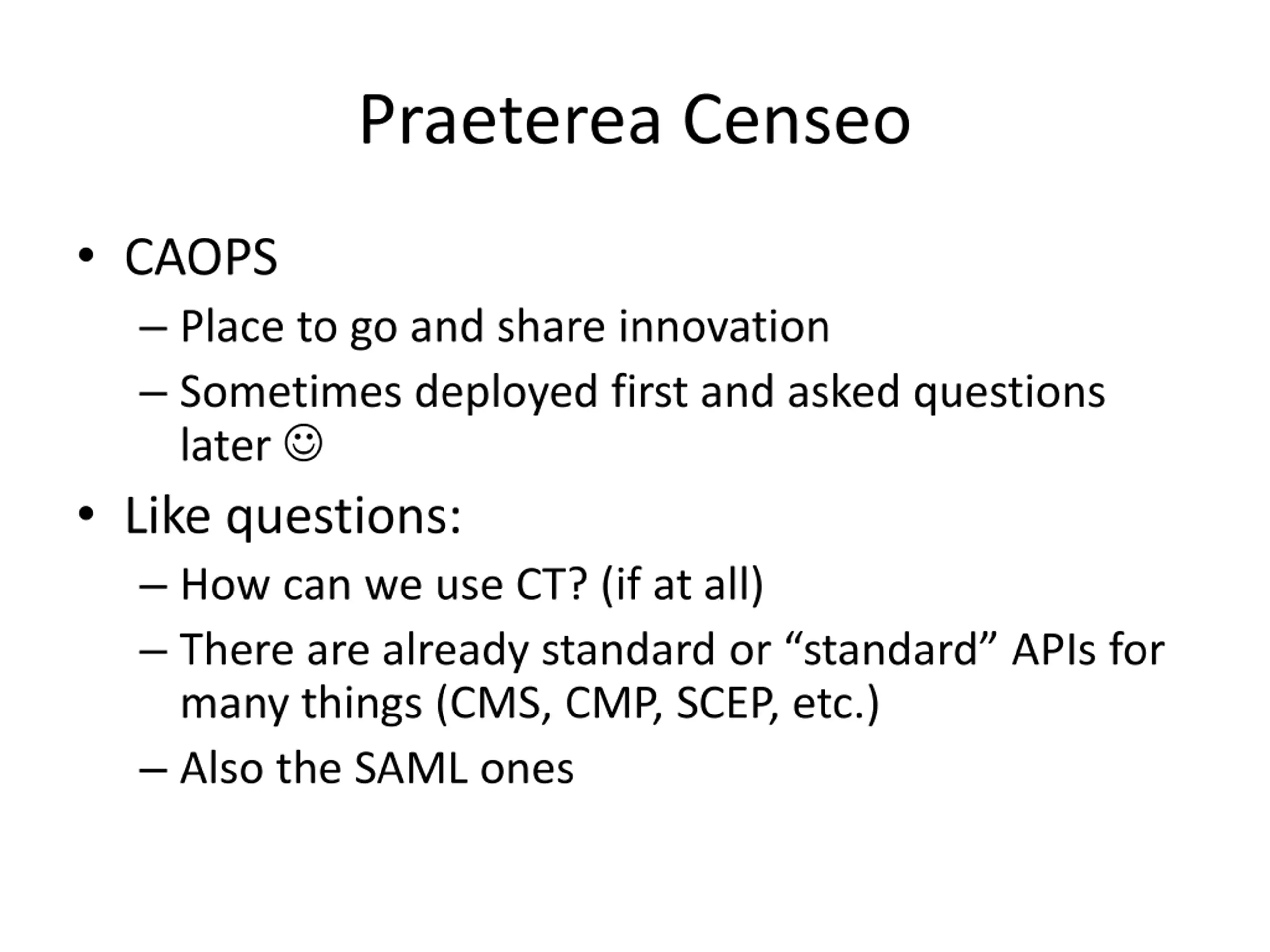 Praeterea Censeo

• CAOPS
– Place to go and share innovation
– Sometimes deployed first and asked questions later ☺
• Like questions:
– How can we use CT? (if at all)
– There are already standard or “standard” APIs for many things (CMS, CMP, SCEP, etc.)
– Also the SAML ones